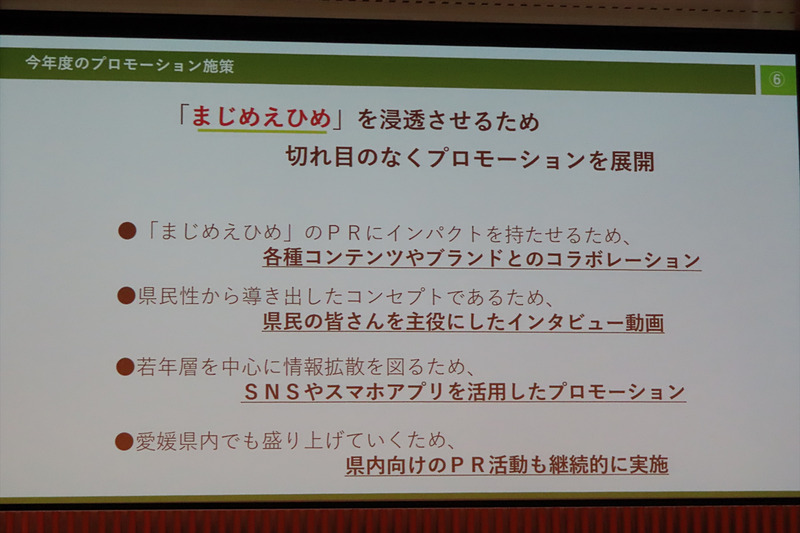 今年度のプロモーション施策

⑥

「まじめえひめ」を浸透させるため
切れ目のなくプロモーションを展開

●「まじめえひめ」のＰＲにインパクトを持たせるため、
各種コンテンツやブランドとのコラボレーション

●県民性から導き出したコンセプトであるため、
県民の皆さんを主役にしたインタビュー動画

●若年層を中心に情報拡散を図るため、
ＳＮＳやスマホアプリを活用したプロモーション

●愛媛県内でも盛り上げていくため、
県内向けのＰＲ活動も継続的に実施